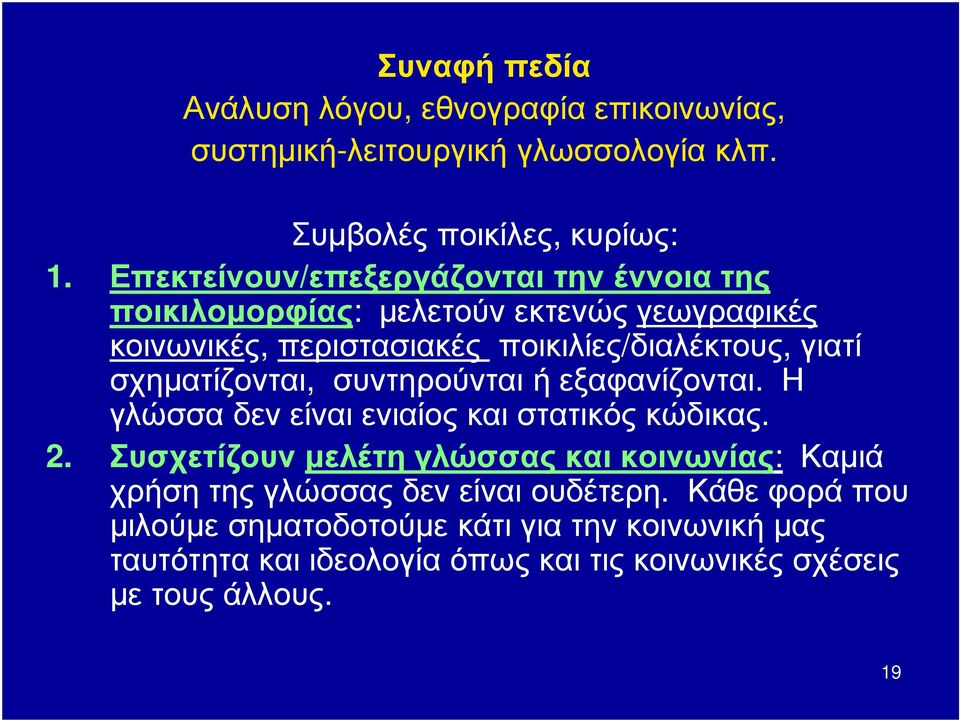 Συναφή πεδία
Ανάλυση λόγου, εθνογραφία επικοινωνίας, συστημική-λειτουργική γλωσσολογία κλπ.

Συμβολές ποικίλες, κυρίως:

1. Επεκτείνουν/επεξεργάζονται την έννοια της ποικιλομορφίας: μελετούν εκτενώς γεωγραφικές κοινωνικές, περιστασιακές ποικιλίες/διαλέκτους, γιατί σχηματίζονται, συντηρούνται ή εξαφανίζονται. Η γλώσσα δεν είναι ενιαίος και στατικός κώδικας.

2. Συσχετίζουν μελέτη γλώσσας και κοινωνίας: Καμιά χρήση της γλώσσας δεν είναι ουδέτερη. Κάθε φορά που μιλούμε σηματοδοτούμε κάτι για την κοινωνική μας ταυτότητα και ιδεολογία όπως και τις κοινωνικές σχέσεις με τους άλλους.

19